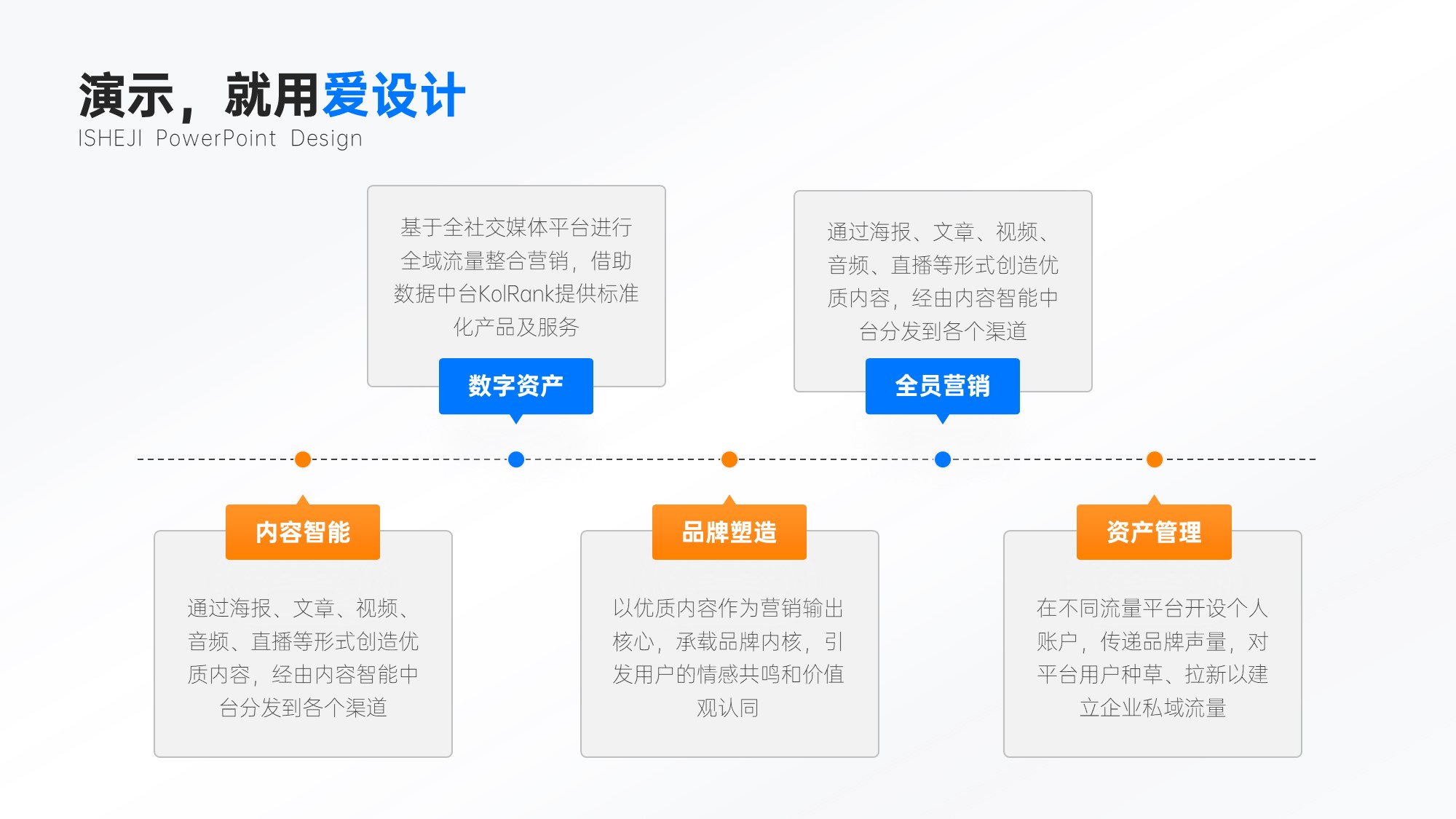 演示，就用爱设计
ISHEJI PowerPoint Design

基于全社交媒体平台进行全域流量整合营销，借助数据中台KolRank提供标准化产品及服务

数字资产

通过海报、文章、视频、音频、直播等形式创造优质内容，经由内容智能中台分发到各个渠道

全员营销

内容智能

通过海报、文章、视频、音频、直播等形式创造优质内容，经由内容智能中台分发到各个渠道

品牌塑造

以优质内容作为营销输出核心，承载品牌内核，引发用户的情感共鸣和价值观认同

资产管理

在不同流量平台开设个人账户，传递品牌声量，对平台用户种草、拉新以建立企业私域流量